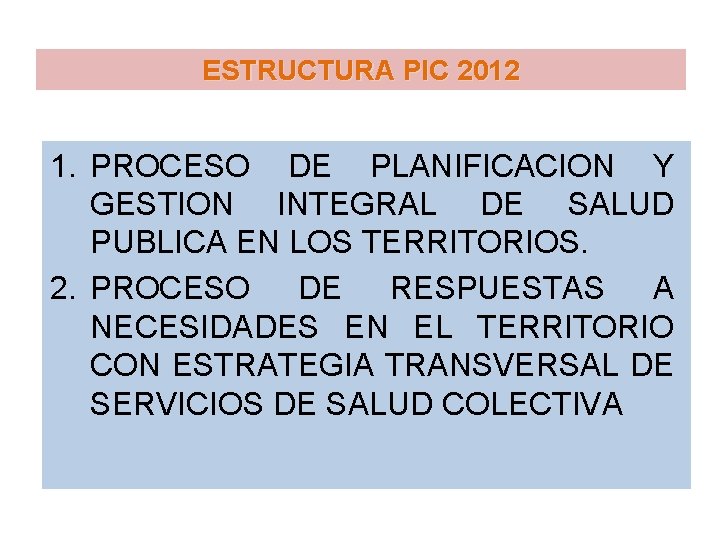 ESTRUCTURA PIC 2012

1. PROCESO DE PLANIFICACION Y GESTION INTEGRAL DE SALUD PUBLICA EN LOS TERRITORIOS.

2. PROCESO DE RESPUESTAS A NECESIDADES EN EL TERRITORIO CON ESTRATEGIA TRANSVERSAL DE SERVICIOS DE SALUD COLECTIVA